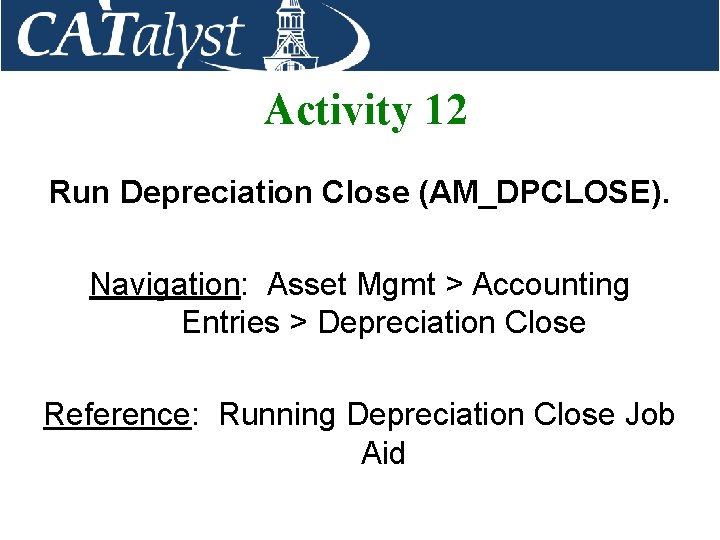 CATalyst

Activity 12

Run Depreciation Close (AM_DPCLOSE).

Navigation: Asset Mgmt > Accounting Entries > Depreciation Close

Reference: Running Depreciation Close Job Aid